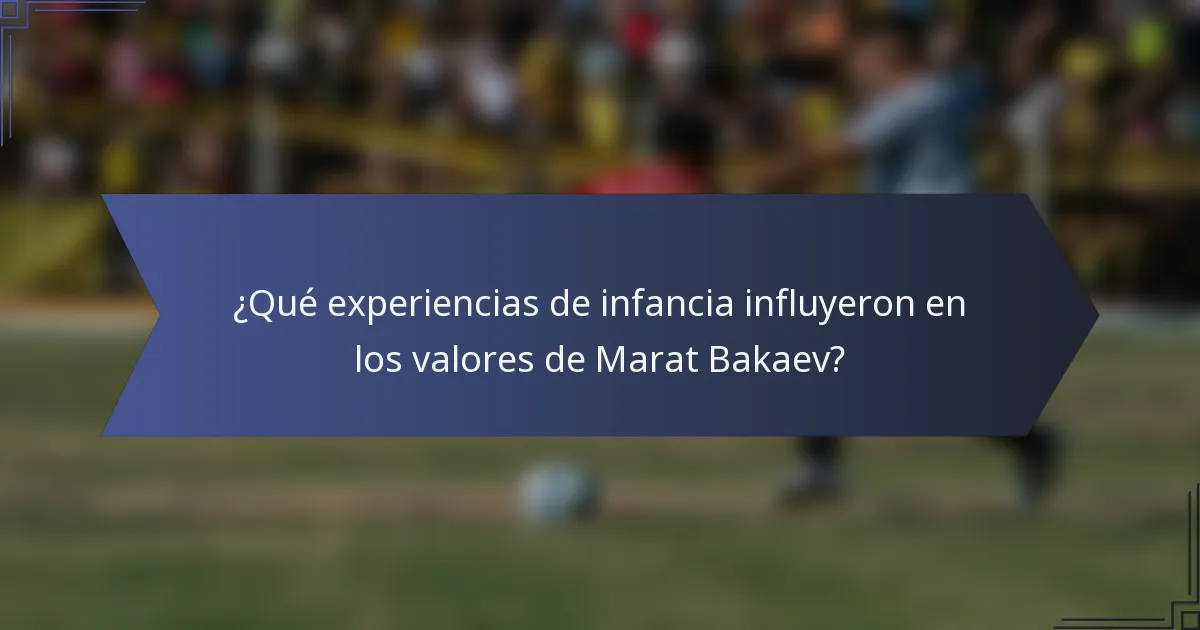 ¿Qué experiencias de infancia influyeron en los valores de Marat Bakaev?